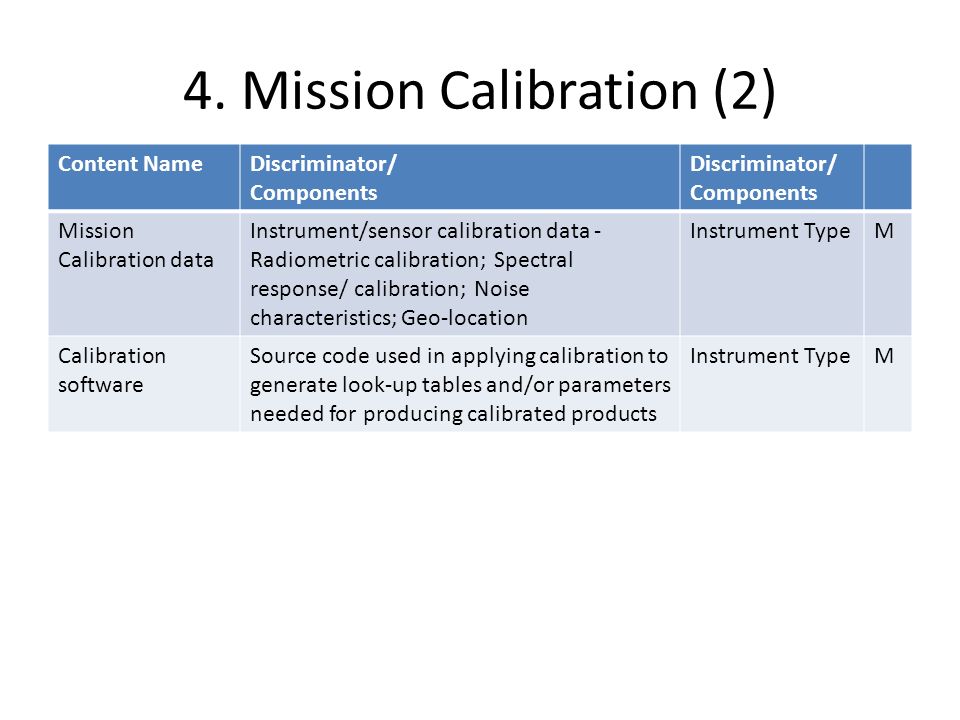 4. Mission Calibration (2)

| Content Name | Discriminator/ Components | Discriminator/ Components | |
|---|---|---|---|
| Mission Calibration data | Instrument/sensor calibration data - Radiometric calibration; Spectral response/ calibration; Noise characteristics; Geo-location | Instrument Type | M |
| Calibration software | Source code used in applying calibration to generate look-up tables and/or parameters needed for producing calibrated products | Instrument Type | M |